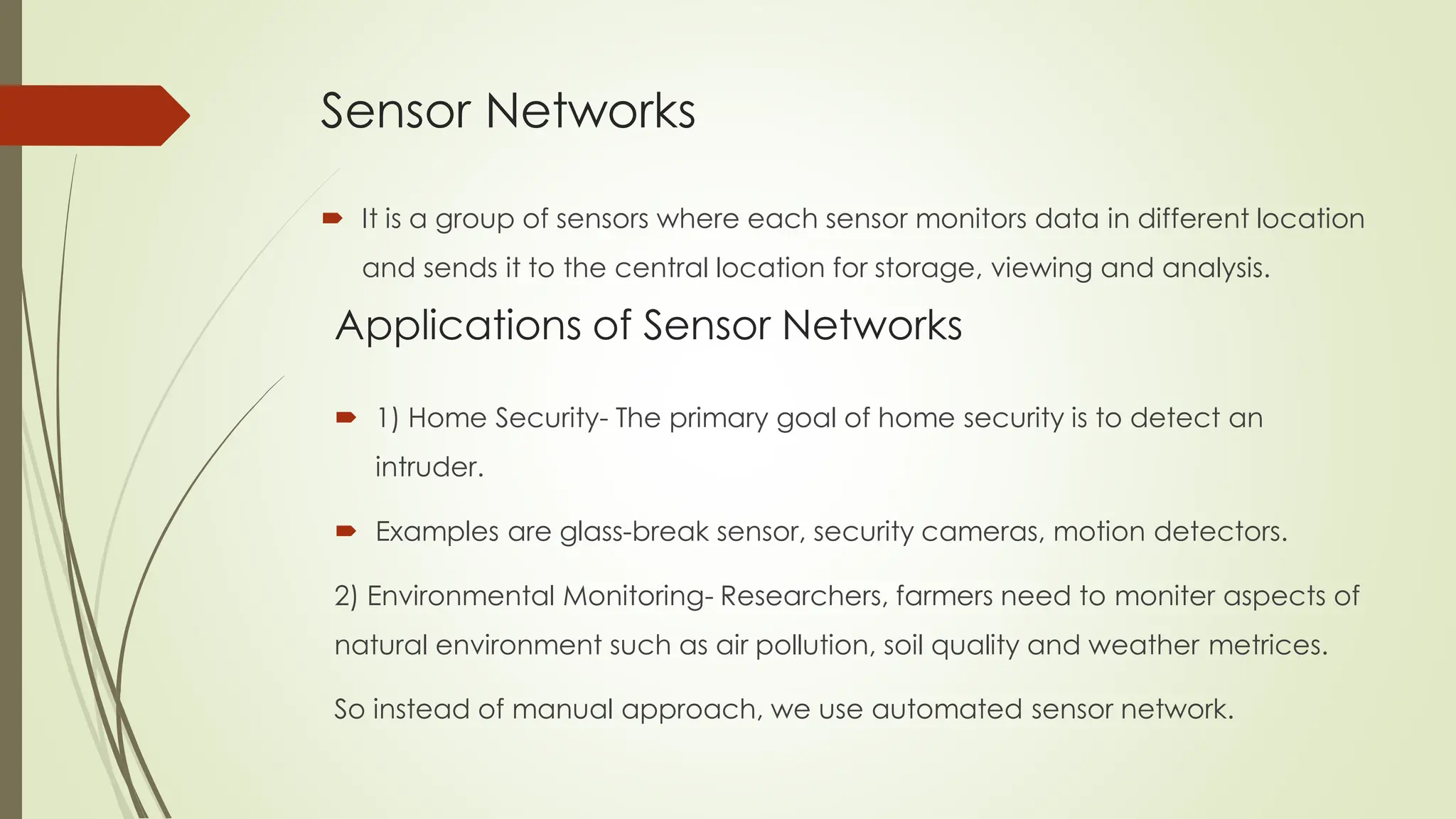 Sensor Networks

It is a group of sensors where each sensor monitors data in different location and sends it to the central location for storage, viewing and analysis.

Applications of Sensor Networks

1) Home Security- The primary goal of home security is to detect an intruder.

Examples are glass-break sensor, security cameras, motion detectors.

2) Environmental Monitoring- Researchers, farmers need to moniter aspects of natural environment such as air pollution, soil quality and weather metrices.

So instead of manual approach, we use automated sensor network.